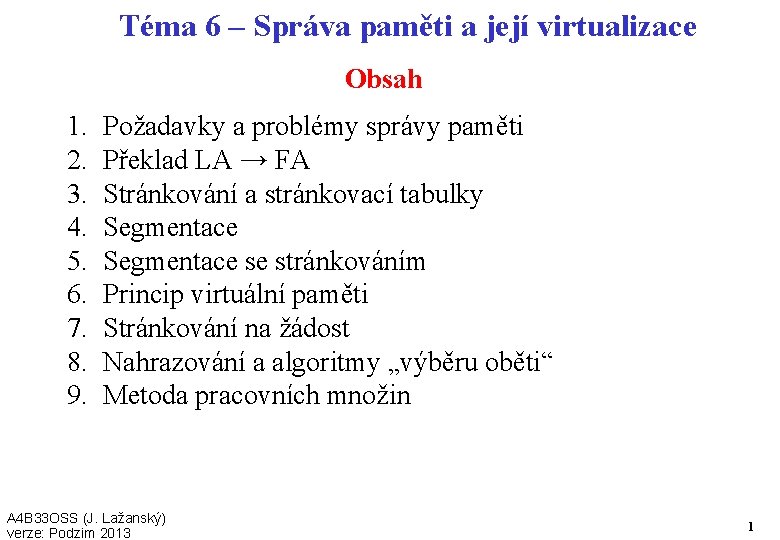 Téma 6 – Správa paměti a její virtualizace

Obsah

1. Požadavky a problémy správy paměti
2. Překlad LA → FA
3. Stránkování a stránkovací tabulky
4. Segmentace
5. Segmentace se stránkováním
6. Princip virtuální paměti
7. Stránkování na žádost
8. Nahrazování a algoritmy „výběru oběti“
9. Metoda pracovních množin

A4B33OSS (J. Lažanský)
verze: Podzim 2013

1